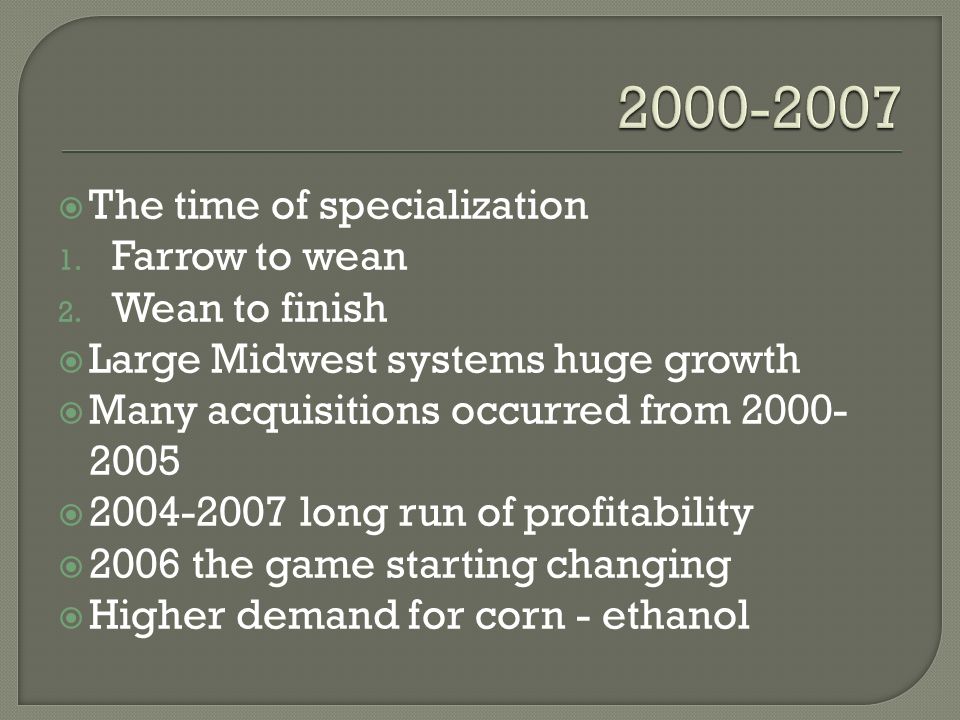 2000-2007

The time of specialization
1. Farrow to wean
2. Wean to finish

Large Midwest systems huge growth

Many acquisitions occurred from 2000-2005

2004-2007 long run of profitability

2006 the game starting changing

Higher demand for corn - ethanol